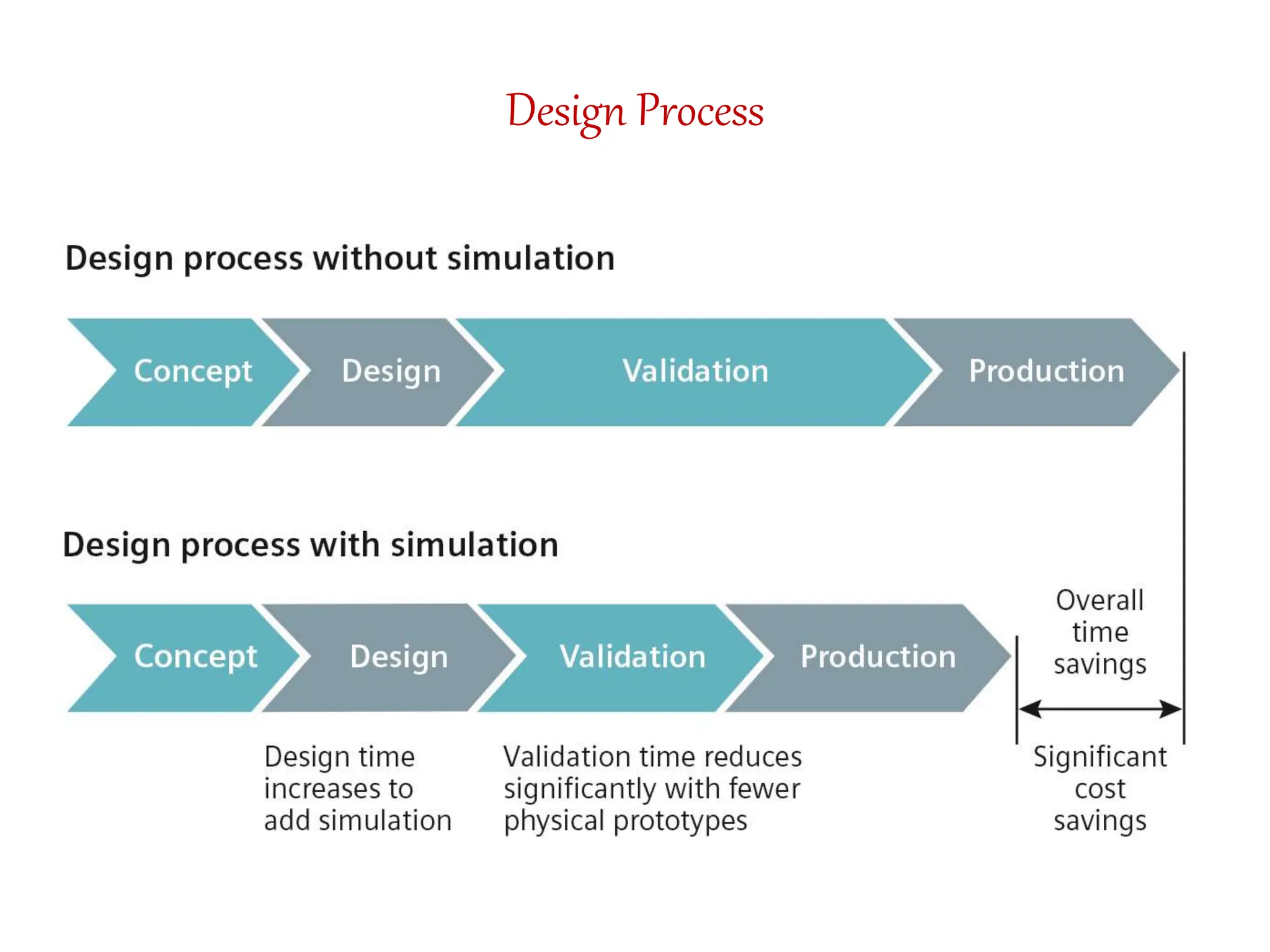 Design Process

Design process without simulation

Concept

Design

Validation

Production

Design process with simulation

Concept

Design

Validation

Production

Overall time savings

Design time increases to add simulation

Validation time reduces significantly with fewer physical prototypes

Significant cost savings